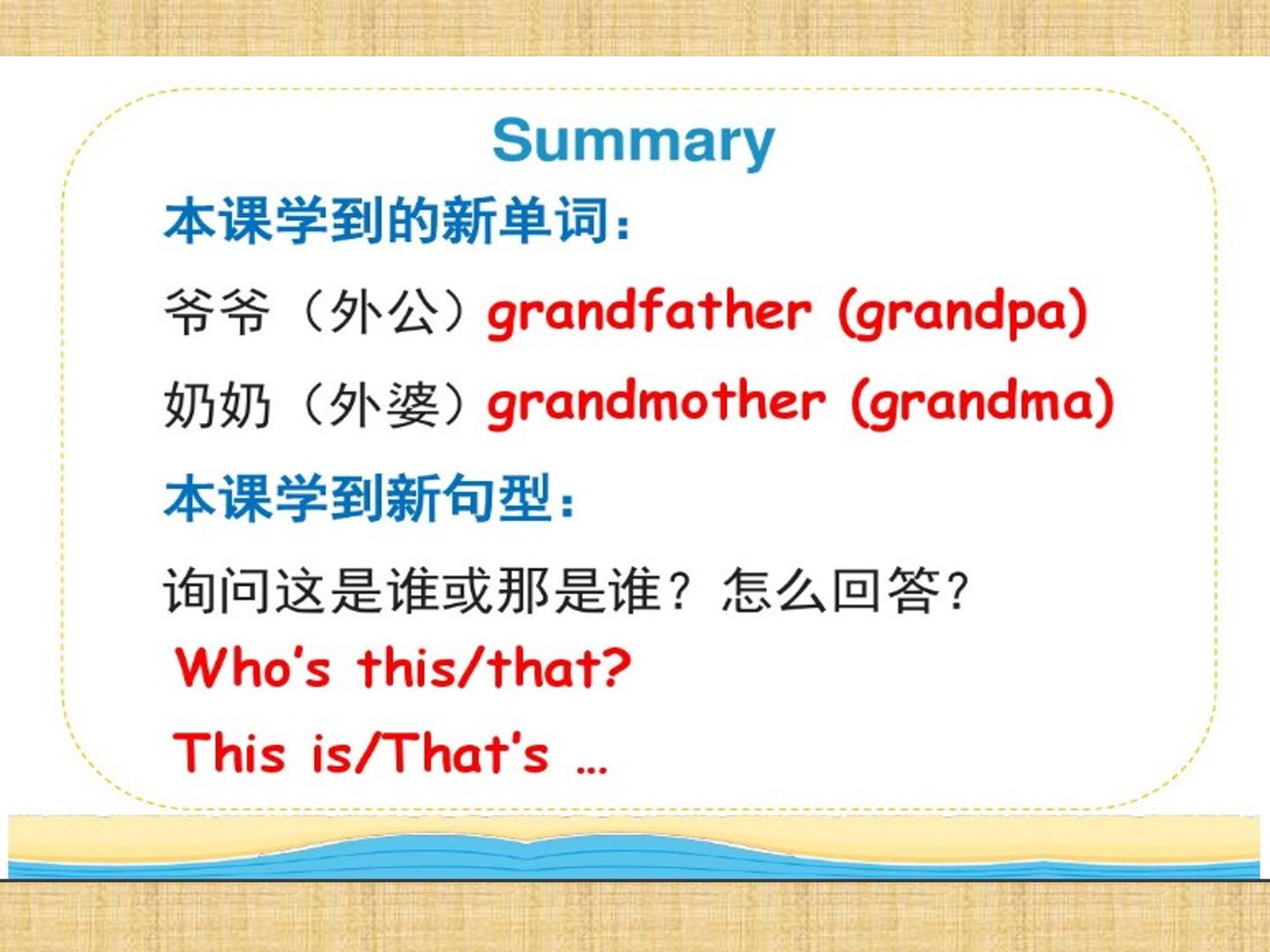 Summary

本课学到的新单词：

爷爷（外公）grandfather (grandpa)

奶奶（外婆）grandmother (grandma)

本课学到新句型：

询问这是谁或那是谁？怎么回答？

Who's this/that?

This is/That's …